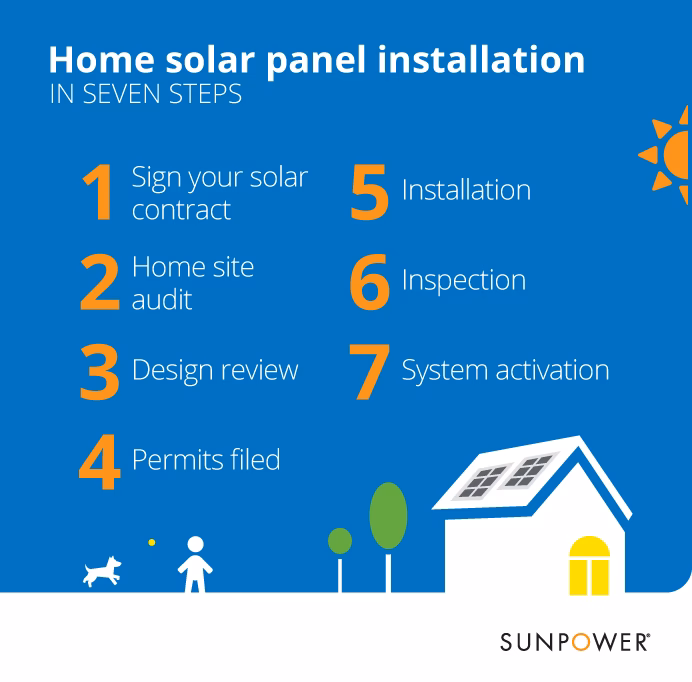 Home solar panel installation
IN SEVEN STEPS

1 Sign your solar contract

2 Home site audit

3 Design review

4 Permits filed

5 Installation

6 Inspection

7 System activation

SUNPOWER®